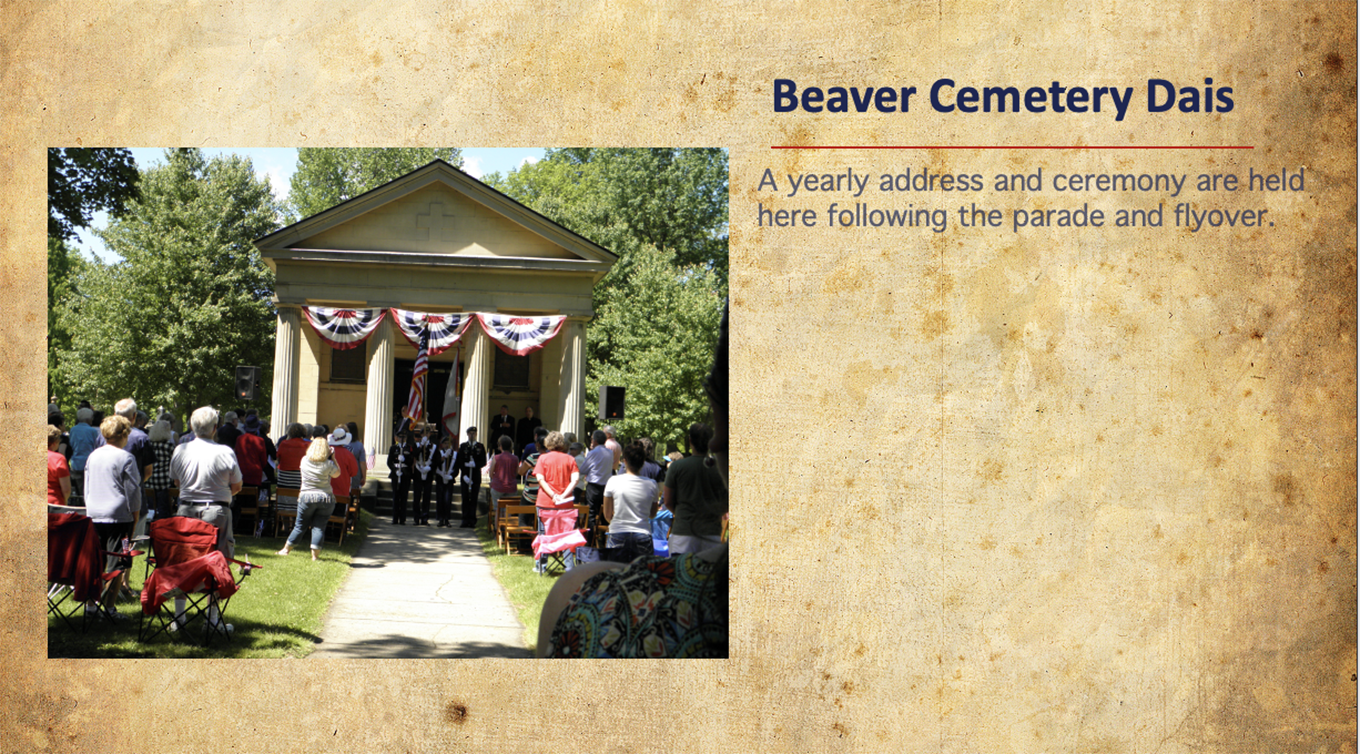 Beaver Cemetery Dais

A yearly address and ceremony are held here following the parade and flyover.